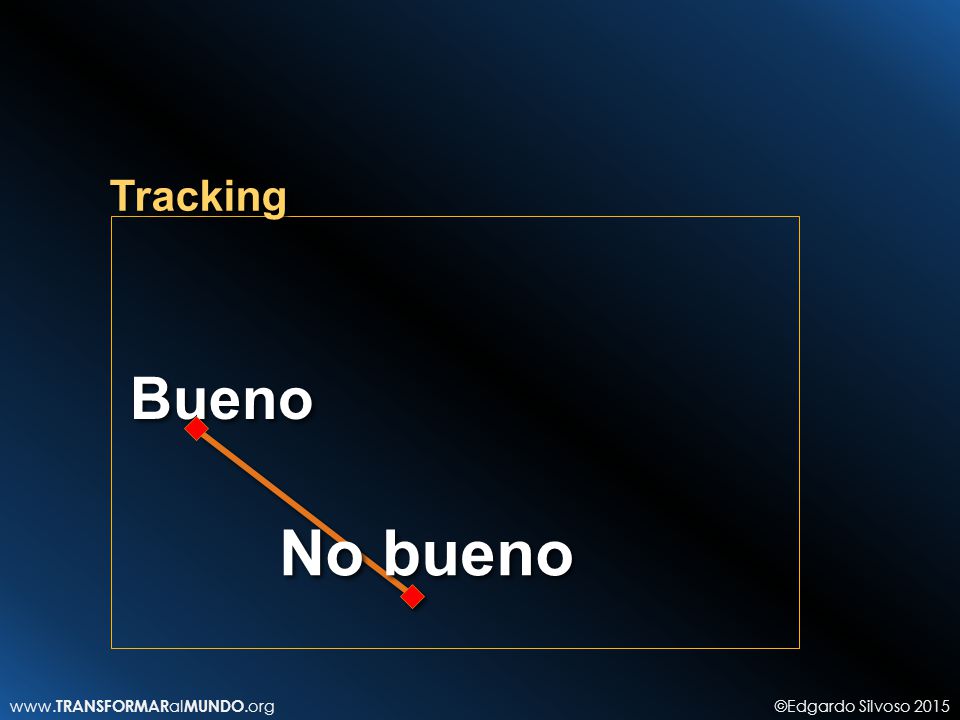 Tracking

Bueno

No bueno

www.TRANSFORMARalMUNDO.org

©Edgardo Silvoso 2015